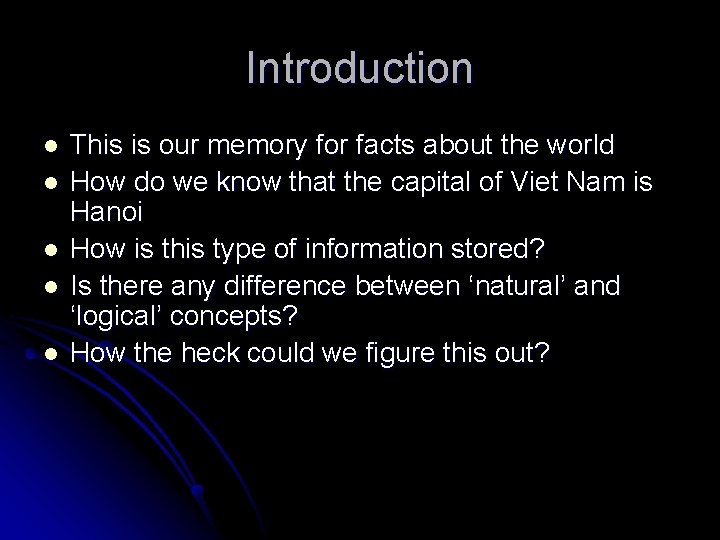 Introduction

- This is our memory for facts about the world
- How do we know that the capital of Viet Nam is Hanoi
- How is this type of information stored?
- Is there any difference between ‘natural’ and ‘logical’ concepts?
- How the heck could we figure this out?